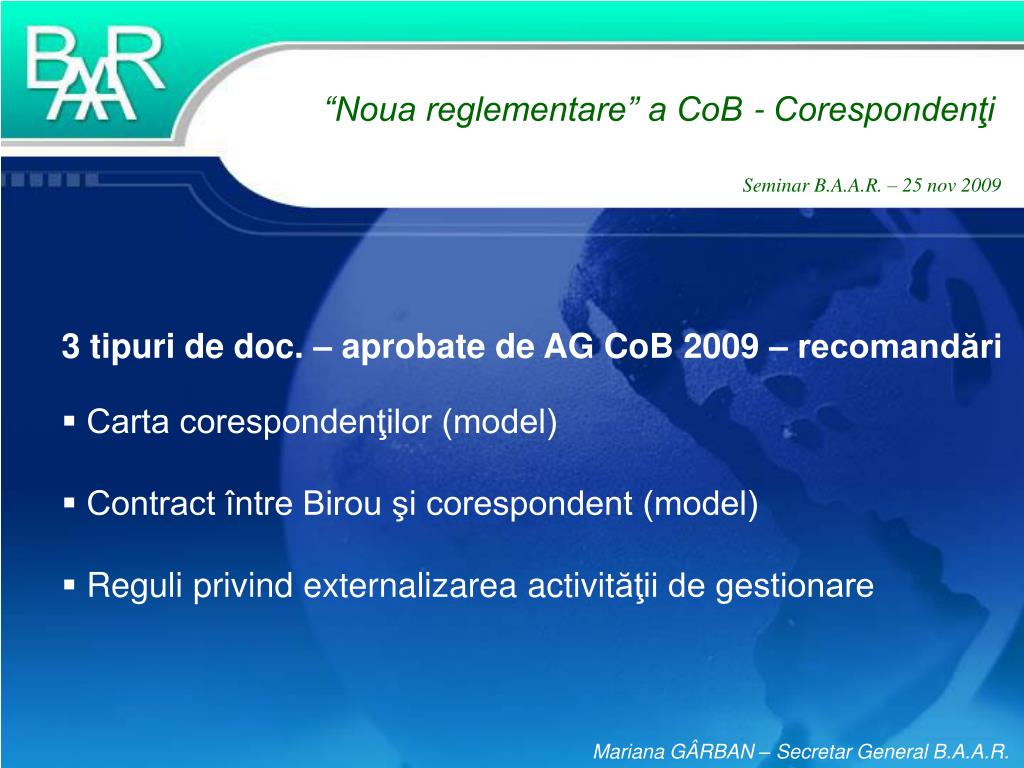 BAAR

“Noua reglementare” a CoB - Corespondenţi

Seminar B.A.A.R. – 25 nov 2009

3 tipuri de doc. – aprobate de AG CoB 2009 – recomandări

▪ Carta corespondenţilor (model)

▪ Contract între Birou şi corespondent (model)

▪ Reguli privind externalizarea activităţii de gestionare

Mariana GÂRBAN – Secretar General B.A.A.R.